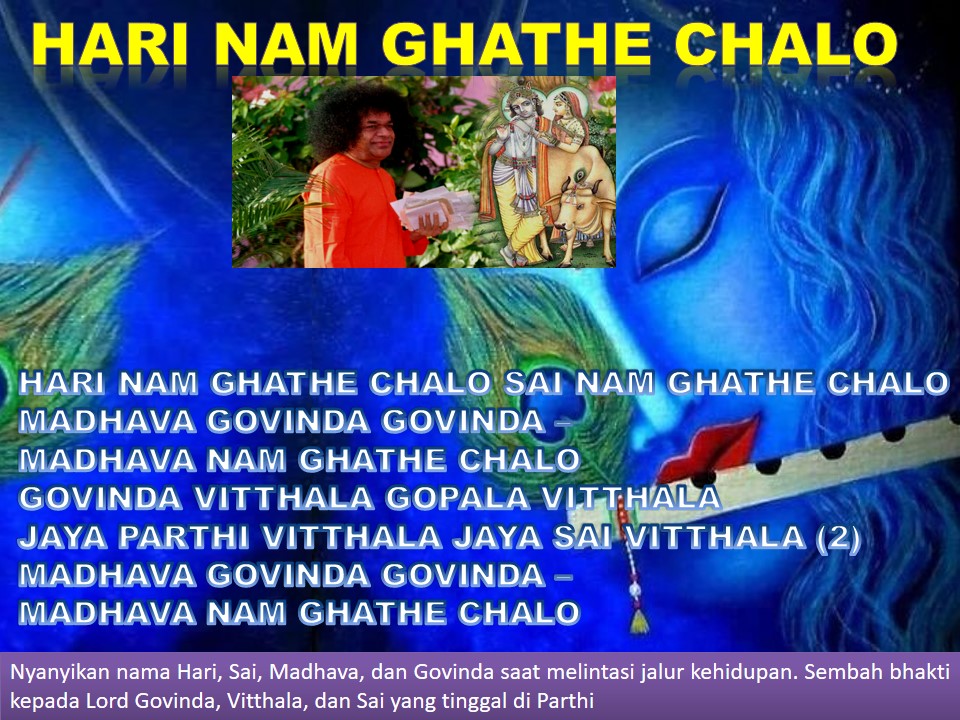 HARI NAM GHATHE CHALO

HARI NAM GHATHE CHALO SAI NAM GHATHE CHALO
MADHAVA GOVINDA GOVINDA –
MADHAVA NAM GHATHE CHALO
GOVINDA VITTHALA GOPALA VITTHALA
JAYA PARTHI VITTHALA JAYA SAI VITTHALA (2)
MADHAVA GOVINDA GOVINDA –
MADHAVA NAM GHATHE CHALO

Nyanyikan nama Hari, Sai, Madhava, dan Govinda saat melintasi jalur kehidupan. Sembah bhakti kepada Lord Govinda, Vitthala, dan Sai yang tinggal di Parthi